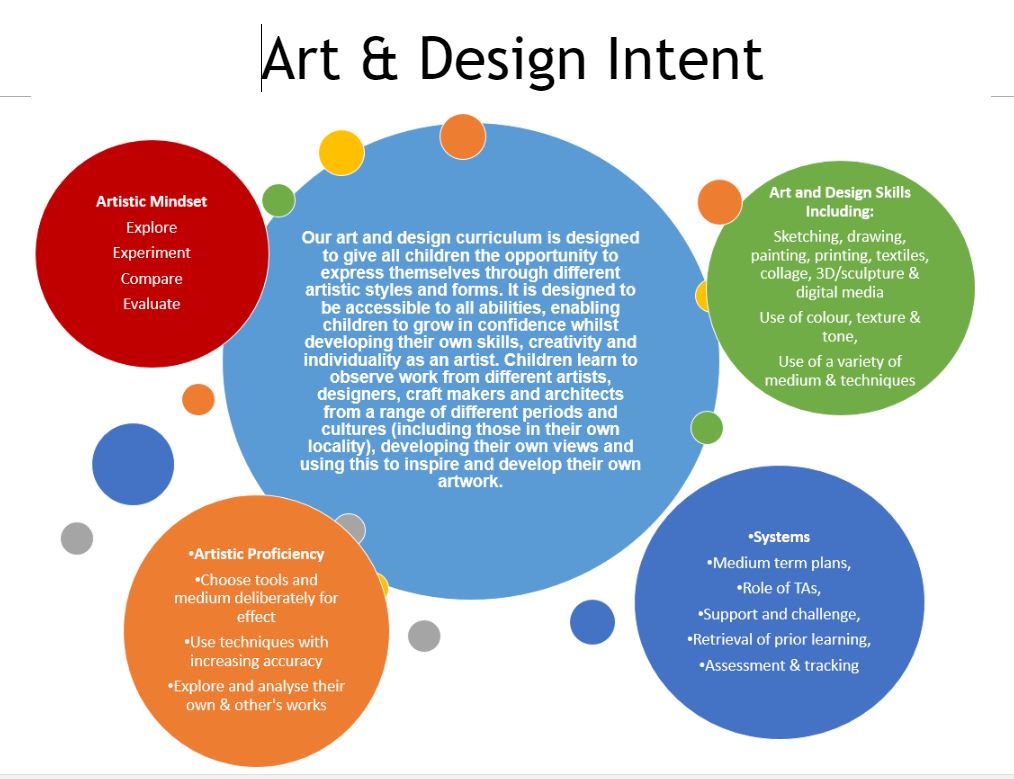 Art & Design Intent

Artistic Mindset
Explore
Experiment
Compare
Evaluate

Our art and design curriculum is designed to give all children the opportunity to express themselves through different artistic styles and forms. It is designed to be accessible to all abilities, enabling children to grow in confidence whilst developing their own skills, creativity and individuality as an artist. Children learn to observe work from different artists, designers, craft makers and architects from a range of different periods and cultures (including those in their own locality), developing their own views and using this to inspire and develop their own artwork.

Art and Design Skills Including:
Sketching, drawing, painting, printing, textiles, collage, 3D/sculpture & digital media
Use of colour, texture & tone,
Use of a variety of medium & techniques

•Artistic Proficiency
•Choose tools and medium deliberately for effect
•Use techniques with increasing accuracy
•Explore and analyse their own & other's works

•Systems
•Medium term plans,
•Role of TAs,
•Support and challenge,
•Retrieval of prior learning,
•Assessment & tracking